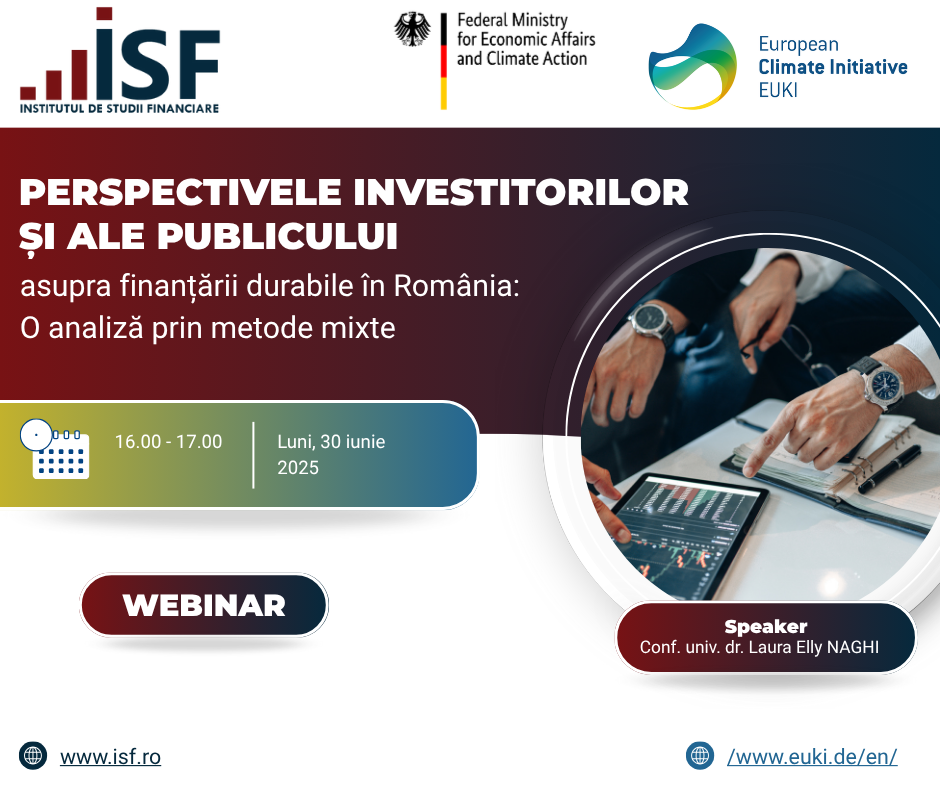 ISF
INSTITUTUL DE STUDII FINANCIARE

Federal Ministry for Economic Affairs and Climate Action

European Climate Initiative EUKI

PERSPECTIVELE INVESTITORILOR ȘI ALE PUBLICULUI

asupra finanțării durabile în România: O analiză prin metode mixte

16.00 - 17.00

Luni, 30 iunie 2025

WEBINAR

Speaker
Conf. univ. dr. Laura Elly NAGHI

www.isf.ro

/www.euki.de/en/